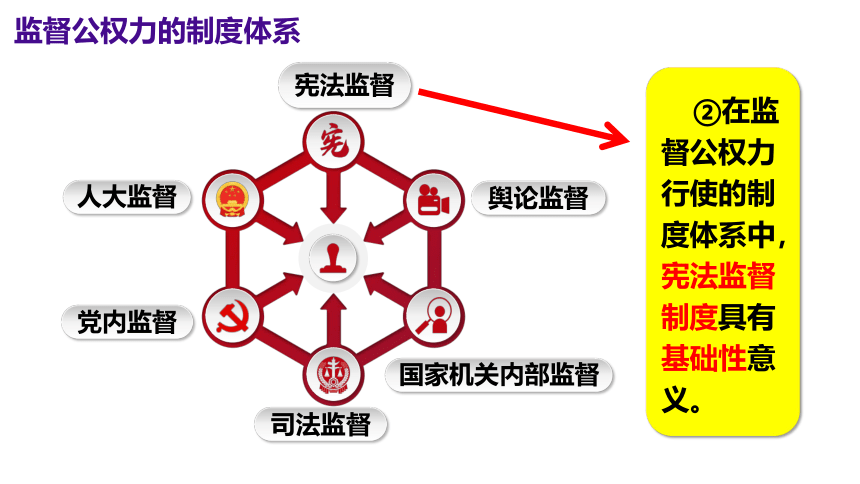 监督公权力的制度体系

宪法监督

宪

人大监督

舆论监督

党内监督

国家机关内部监督

司法监督

②在监督公权力行使的制度体系中，宪法监督制度具有基础性意义。